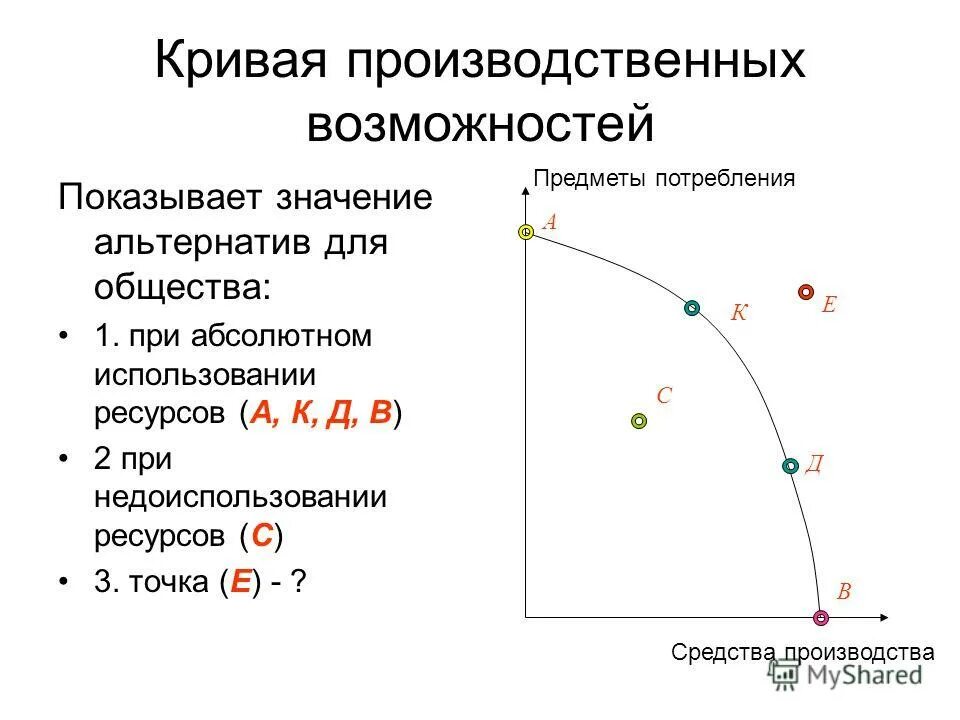 Кривая производственных возможностей

Показывает значение альтернатив для общества:

• 1. при абсолютном использовании ресурсов (А, К, Д, В)

• 2 при недоиспользовании ресурсов (С)

• 3. точка (Е) - ?

Предметы потребления

А

К

Е

С

Д

В

Средства производства

MyShared